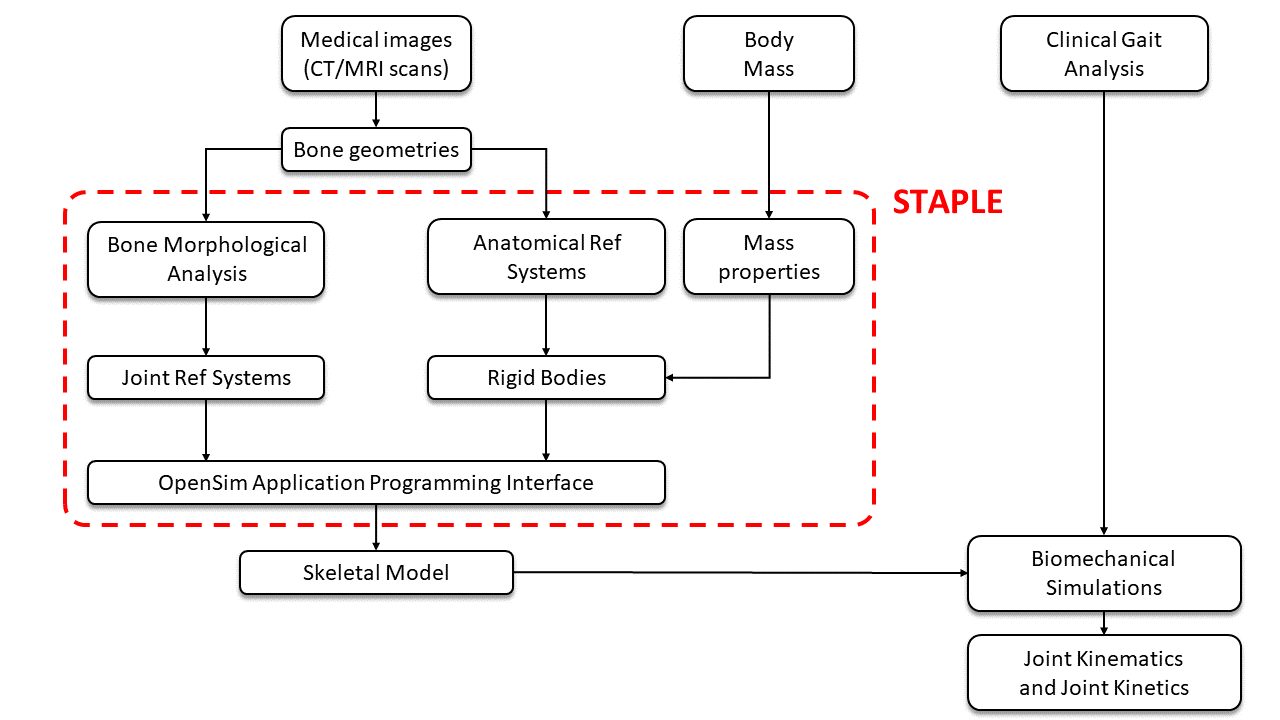 Medical images (CT/MRI scans)

Body Mass

Clinical Gait Analysis

Bone geometries

STAPLE

Bone Morphological Analysis

Anatomical Ref Systems

Mass properties

Joint Ref Systems

Rigid Bodies

OpenSim Application Programming Interface

Skeletal Model

Biomechanical Simulations

Joint Kinematics and Joint Kinetics